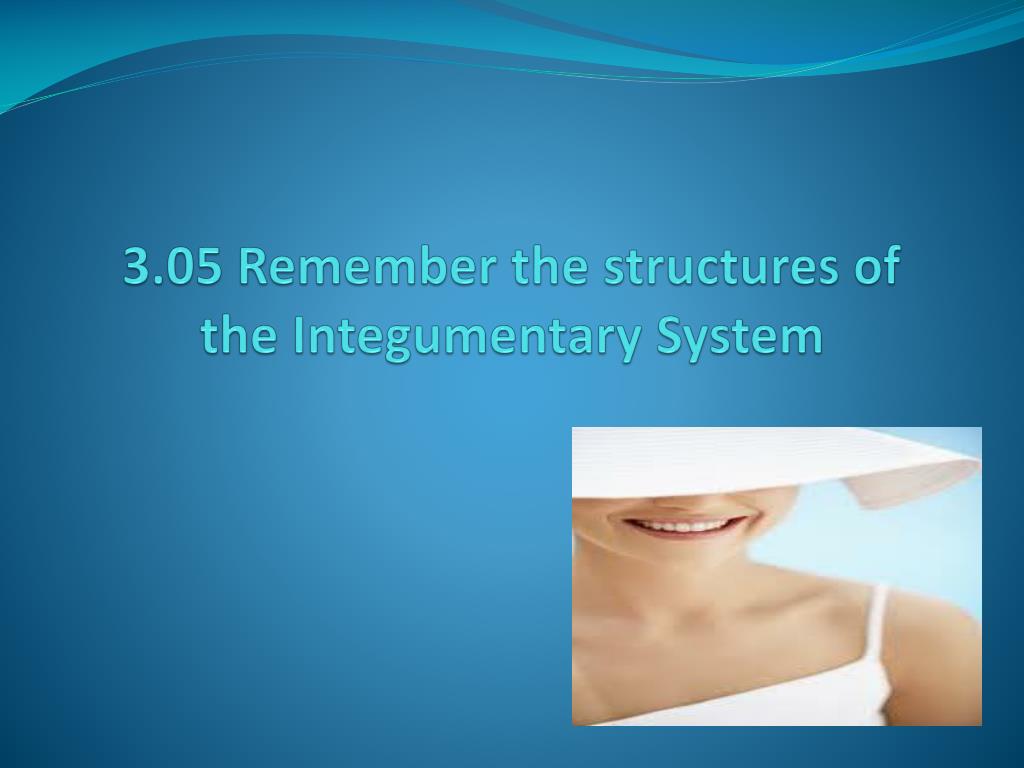 3.05 Remember the structures of the Integumentary System